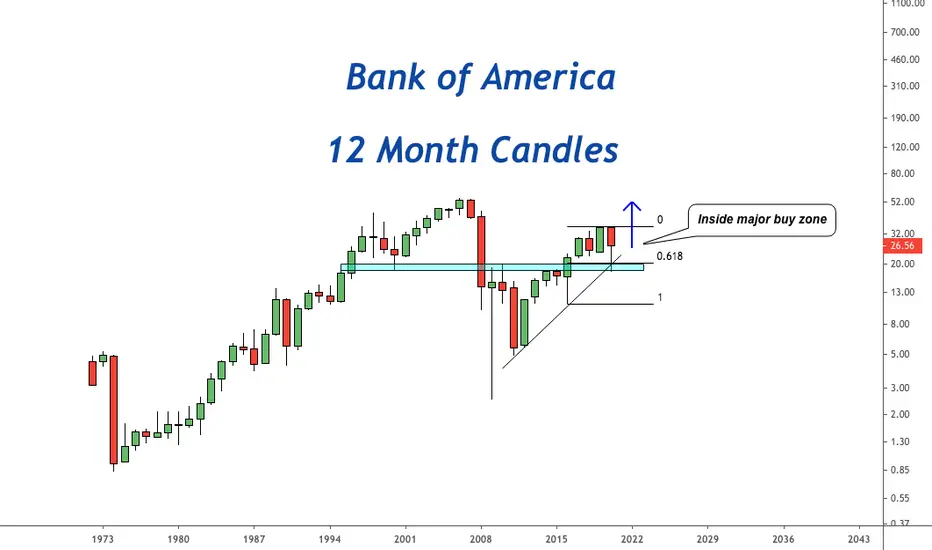 Bank of America

12 Month Candles

Inside major buy zone

0

0.618

1

1100.00
700.00
460.00
310.00
190.00
120.00
80.00
52.00
32.00
26.56
20.00
13.00
8.00
5.00
3.00
2.00
1.30
0.85
0.55
0.37

1973 1980 1987 1994 2001 2008 2015 2022 2029 2036 2043